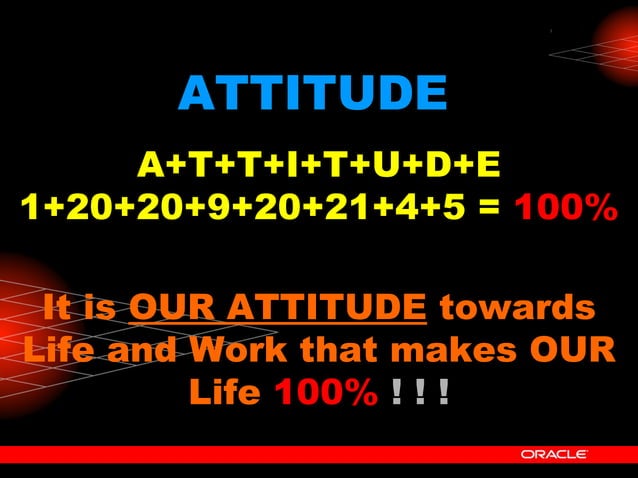 ATTITUDE

A+T+T+I+T+U+D+E
1+20+20+9+20+21+4+5 = 100%

It is OUR ATTITUDE towards Life and Work that makes OUR Life 100% ! ! !

ORACLE